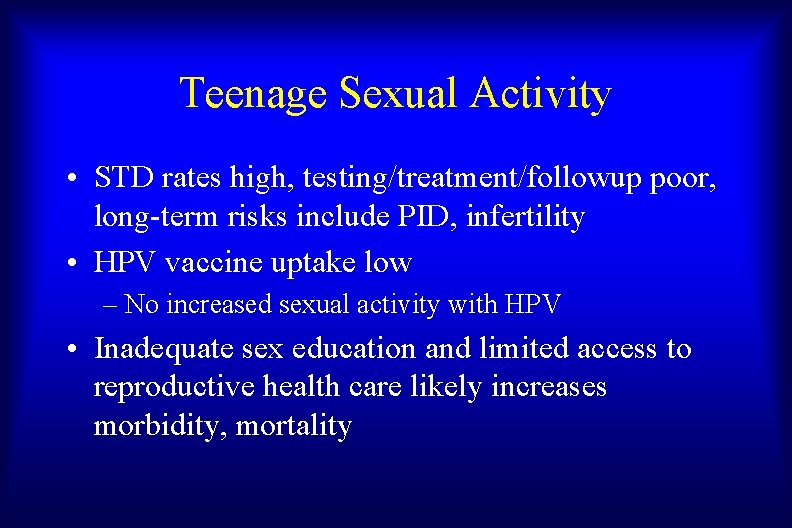 Teenage Sexual Activity

• STD rates high, testing/treatment/followup poor, long-term risks include PID, infertility

• HPV vaccine uptake low

– No increased sexual activity with HPV

• Inadequate sex education and limited access to reproductive health care likely increases morbidity, mortality